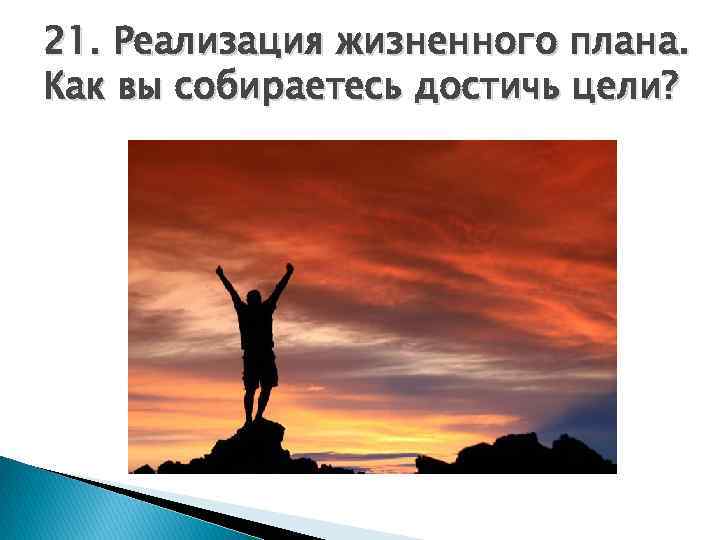 21. Реализация жизненного плана. Как вы собираетесь достичь цели?